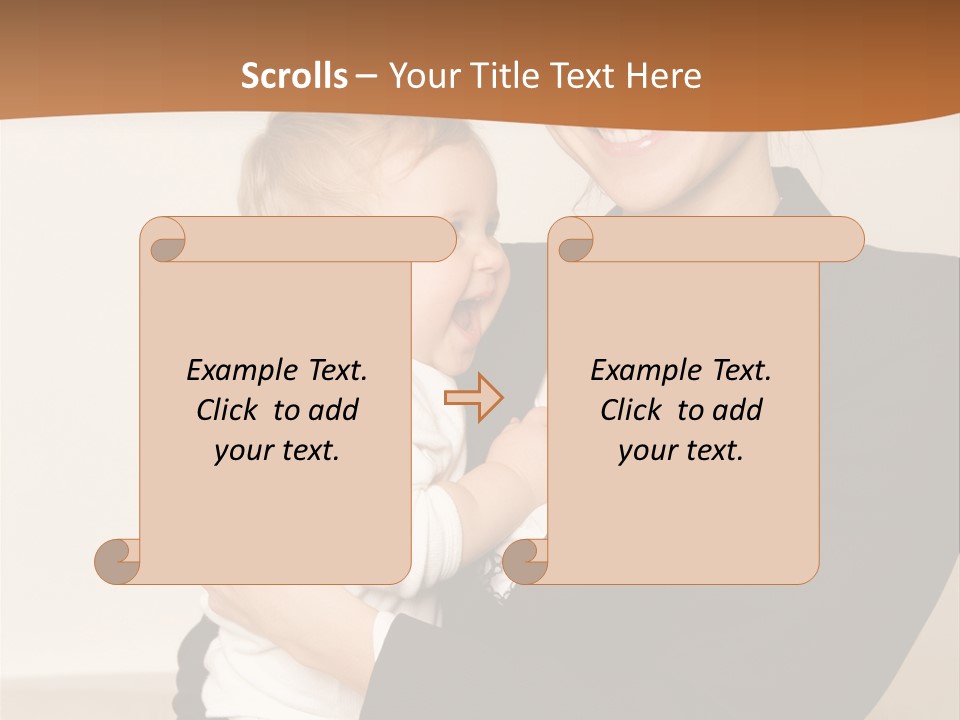 Scrolls – Your Title Text Here

Example Text. Click to add your text.

Example Text. Click to add your text.